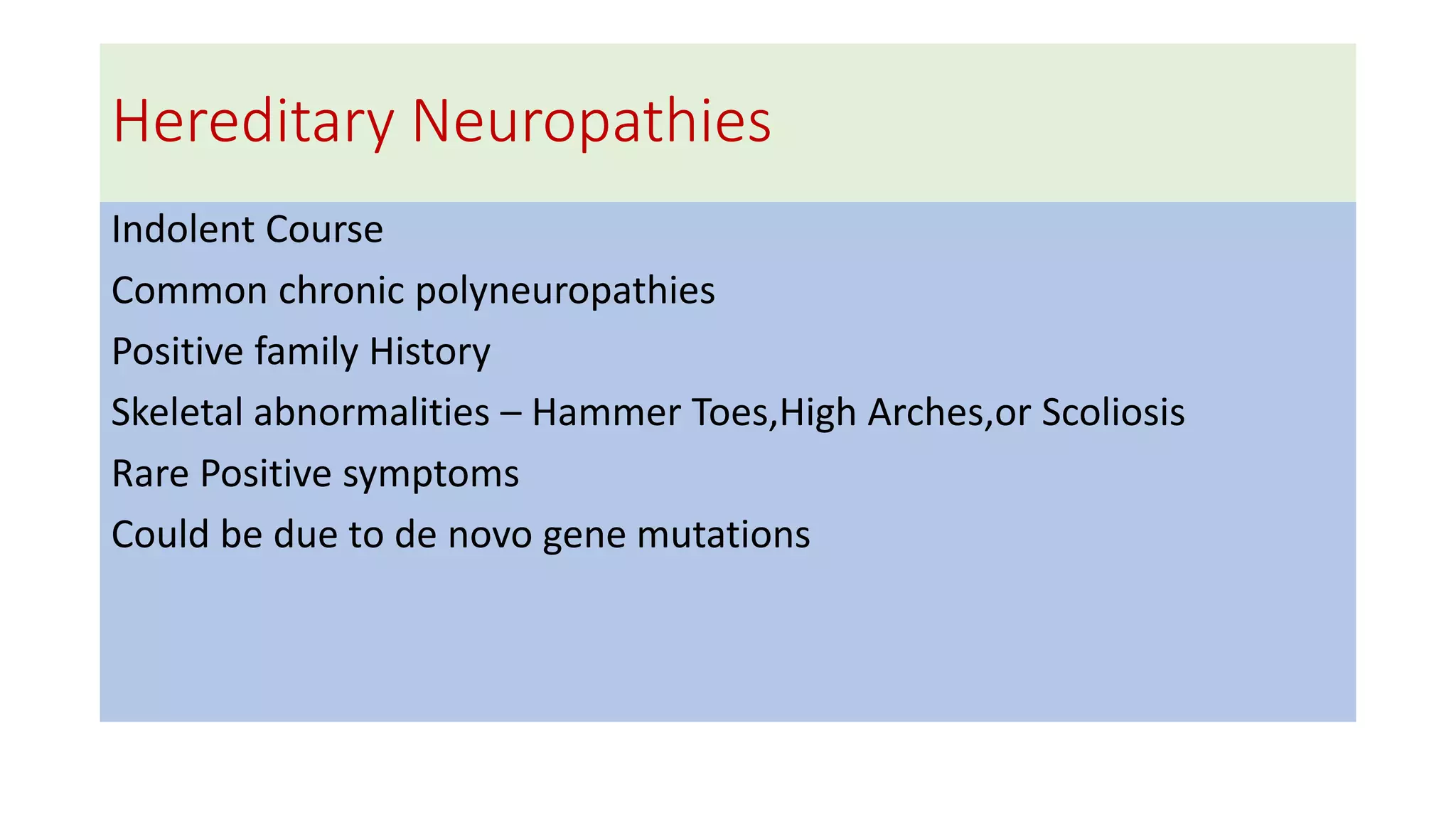 Hereditary Neuropathies

Indolent Course

Common chronic polyneuropathies

Positive family History

Skeletal abnormalities – Hammer Toes,High Arches,or Scoliosis

Rare Positive symptoms

Could be due to de novo gene mutations